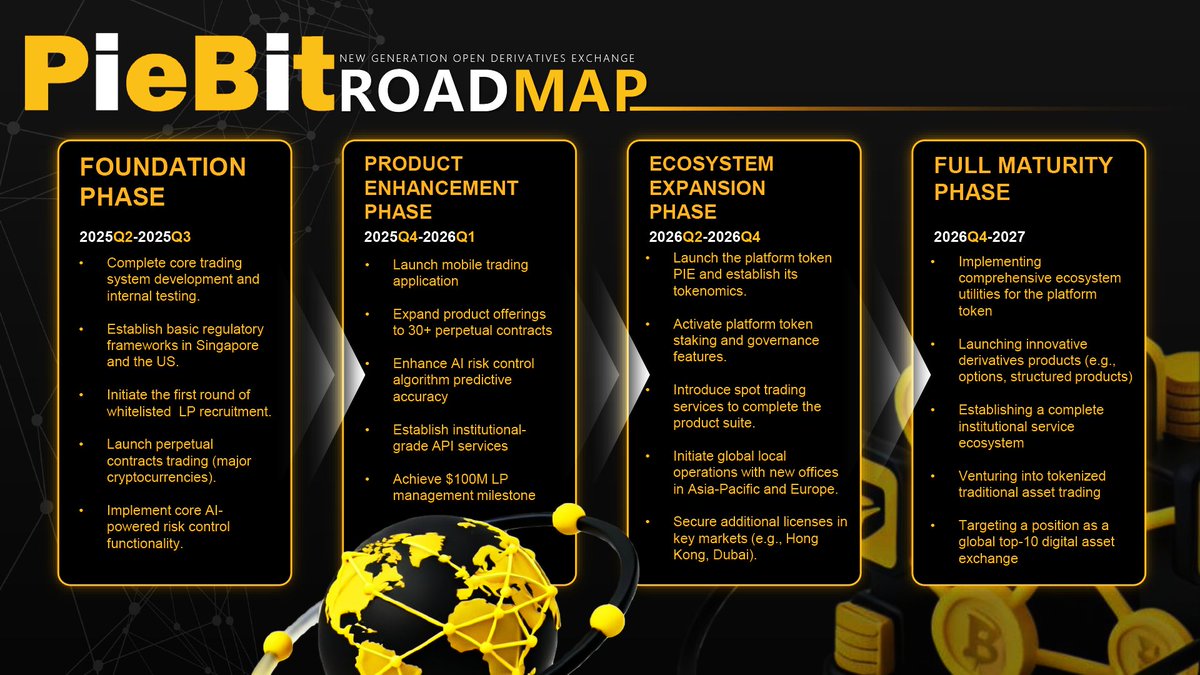 PieBit NEW GENERATION OPEN DERIVATIVES EXCHANGE ROADMAP

FOUNDATION PHASE

2025Q2-2025Q3

• Complete core trading system development and internal testing.

• Establish basic regulatory frameworks in Singapore and the US.

• Initiate the first round of whitelisted LP recruitment.

• Launch perpetual contracts trading (major cryptocurrencies).

• Implement core AI-powered risk control functionality.

PRODUCT ENHANCEMENT PHASE

2025Q4-2026Q1

• Launch mobile trading application

• Expand product offerings to 30+ perpetual contracts

• Enhance AI risk control algorithm predictive accuracy

• Establish institutional-grade API services

• Achieve $100M LP management milestone

ECOSYSTEM EXPANSION PHASE

2026Q2-2026Q4

• Launch the platform token PIE and establish its tokenomics.

• Activate platform token staking and governance features.

• Introduce spot trading services to complete the product suite.

• Initiate global local operations with new offices in Asia-Pacific and Europe.

• Secure additional licenses in key markets (e.g., Hong Kong, Dubai).

FULL MATURITY PHASE

2026Q4-2027

• Implementing comprehensive ecosystem utilities for the platform token

• Launching innovative derivatives products (e.g., options, structured products)

• Establishing a complete institutional service ecosystem

• Venturing into tokenized traditional asset trading

• Targeting a position as a global top-10 digital asset exchange